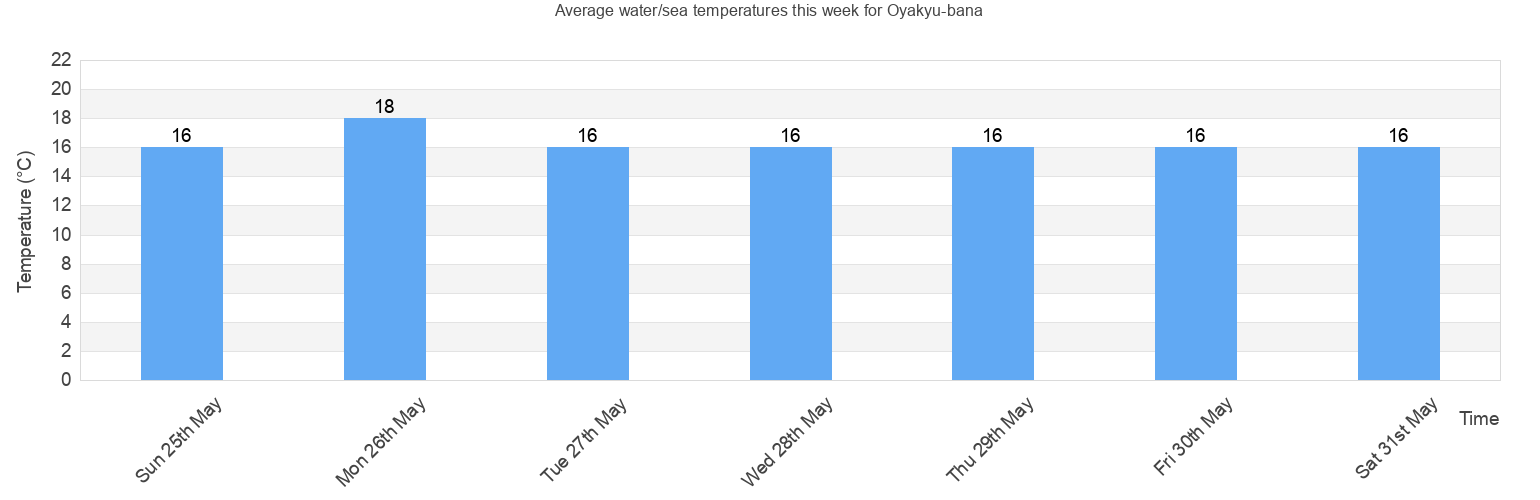 Average water/sea temperatures this week for Oyakyu-bana

Temperature (°C)

22
20
18
16
14
12
10
8
6
4
2
0

16
18
16
16
16
16
16

Sun 25th May
Mon 26th May
Tue 27th May
Wed 28th May
Thu 29th May
Fri 30th May
Sat 31st May

Time